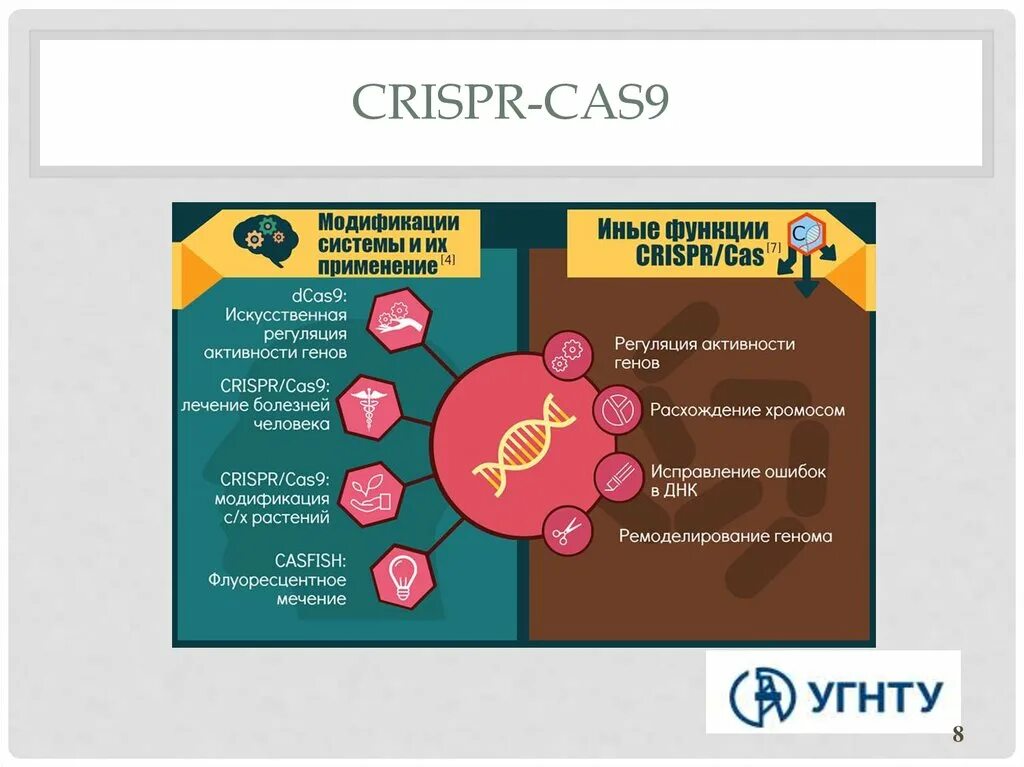 CRISPR-CAS9

Модификации системы и их применение [4]

dCas9: Искусственная регуляция активности генов

CRISPR/Cas9: лечение болезней человека

CRISPR/Cas9: модификация с/х растений

CASFISH: Флуоресцентное мечение

Иные функции CRISPR/Cas [7]

C

Регуляция активности генов

Расхождение хромосом

Исправление ошибок в ДНК

Ремоделирование генома

УГНТУ

8